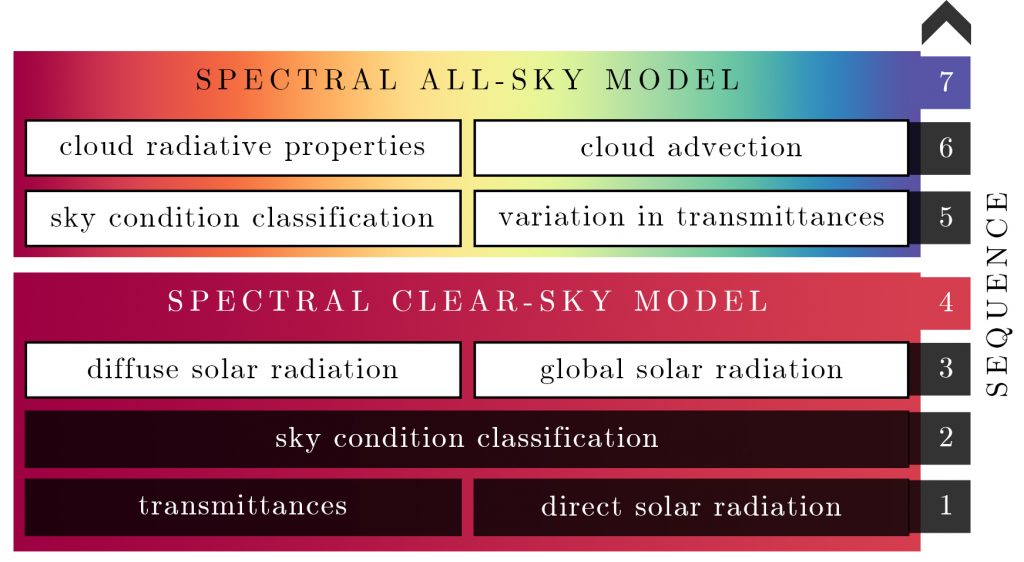 SPECTRAL ALL-SKY MODEL

7

cloud radiative properties

cloud advection

6

sky condition classification

variation in transmittances

5

SPECTRAL CLEAR-SKY MODEL

4

diffuse solar radiation

global solar radiation

3

sky condition classification

2

transmittances

direct solar radiation

1

SEQUENCE